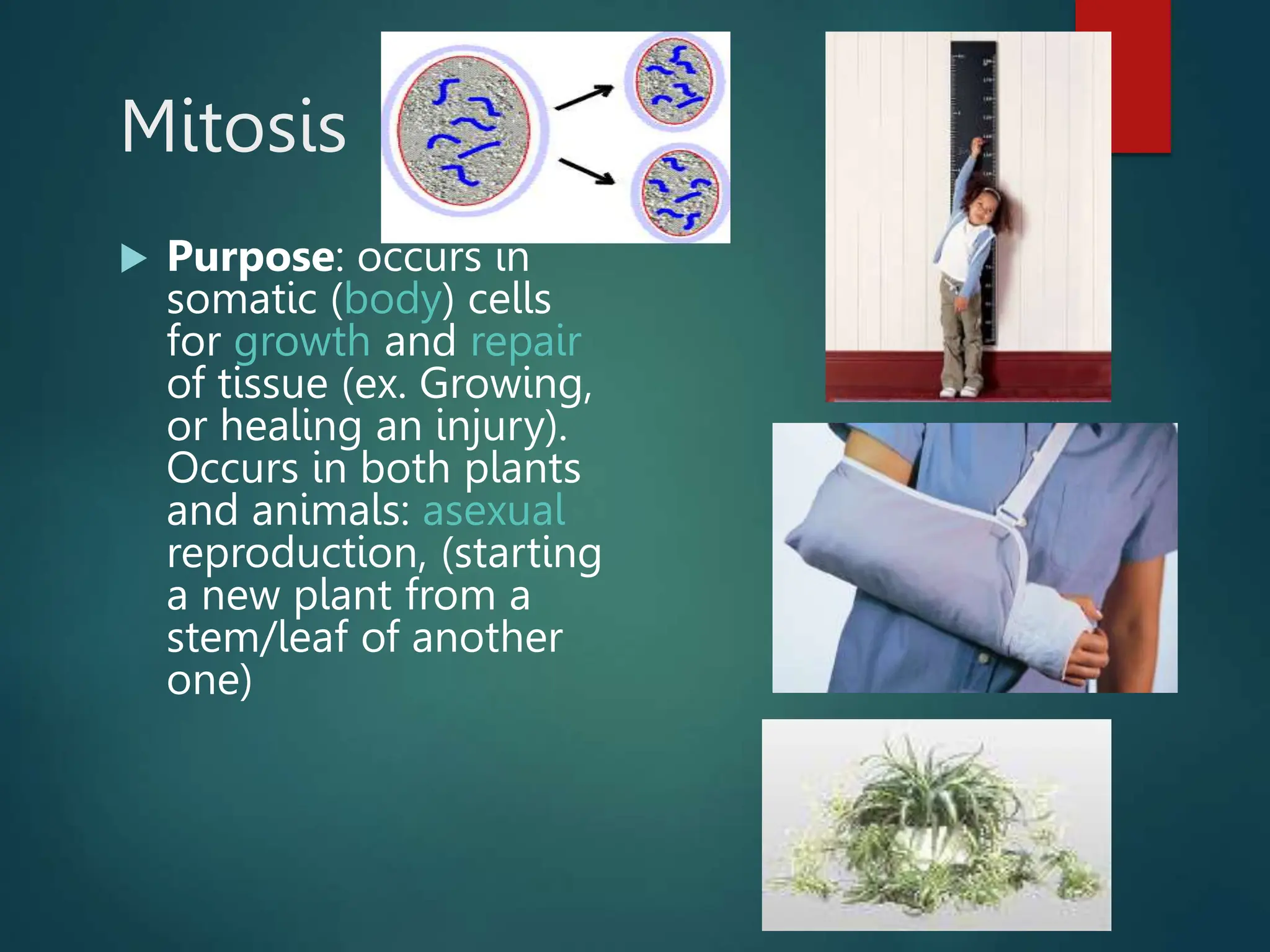 Mitosis

Purpose: occurs in somatic (body) cells for growth and repair of tissue (ex. Growing, or healing an injury). Occurs in both plants and animals: asexual reproduction, (starting a new plant from a stem/leaf of another one)